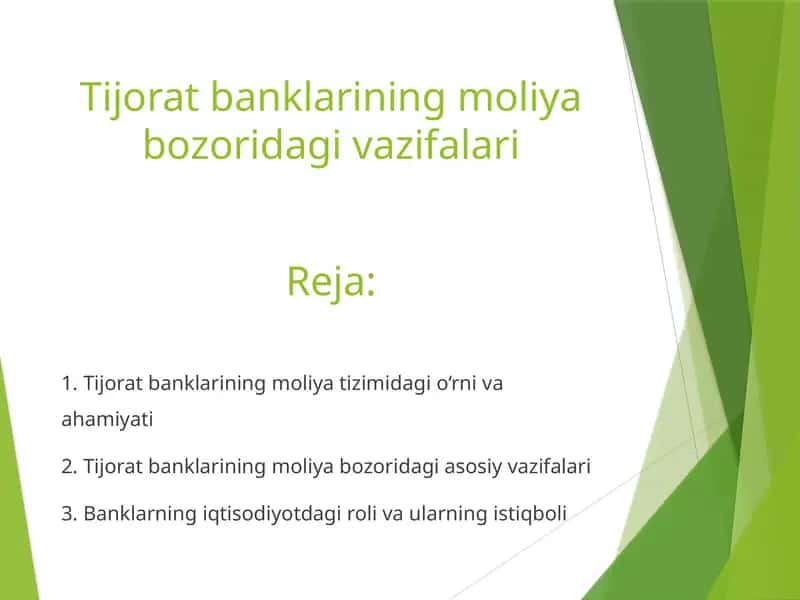 Tijorat banklarining moliya bozoridagi vazifalari

Reja:

1. Tijorat banklarining moliya tizimidagi o‘rni va ahamiyati

2. Tijorat banklarining moliya bozoridagi asosiy vazifalari

3. Banklarning iqtisodiyotdagi roli va ularning istiqboli